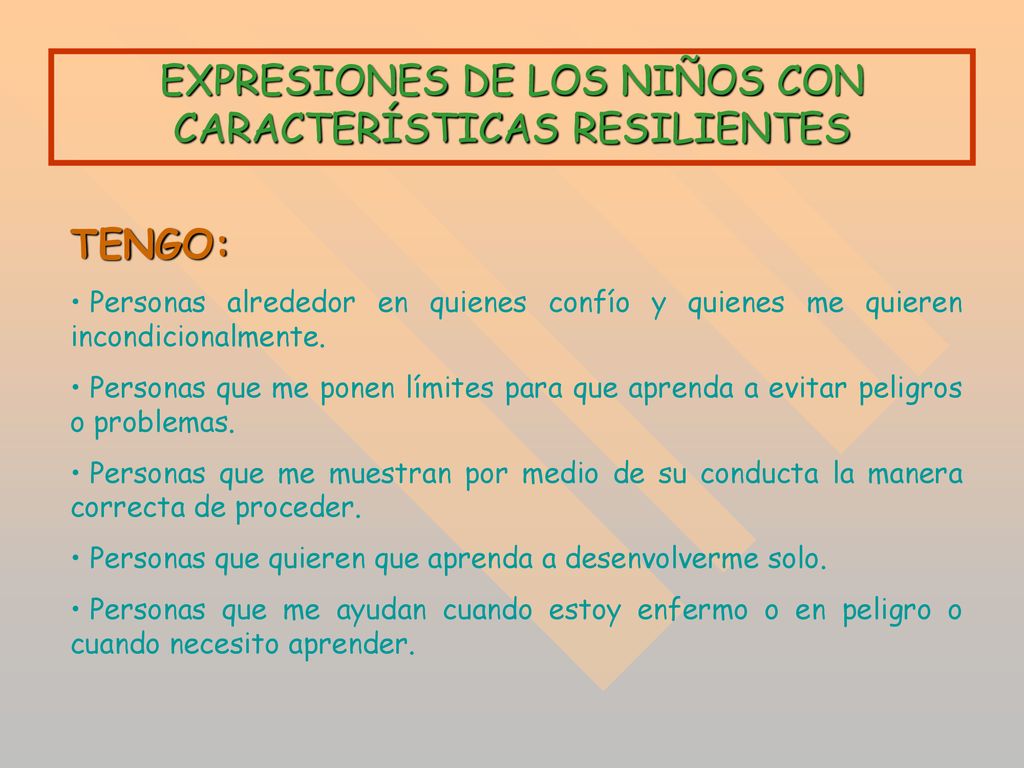 EXPRESIONES DE LOS NIÑOS CON CARACTERÍSTICAS RESILIENTES

TENGO:

• Personas alrededor en quienes confío y quienes me quieren incondicionalmente.

• Personas que me ponen límites para que aprenda a evitar peligros o problemas.

• Personas que me muestran por medio de su conducta la manera correcta de proceder.

• Personas que quieren que aprenda a desenvolverme solo.

• Personas que me ayudan cuando estoy enfermo o en peligro o cuando necesito aprender.